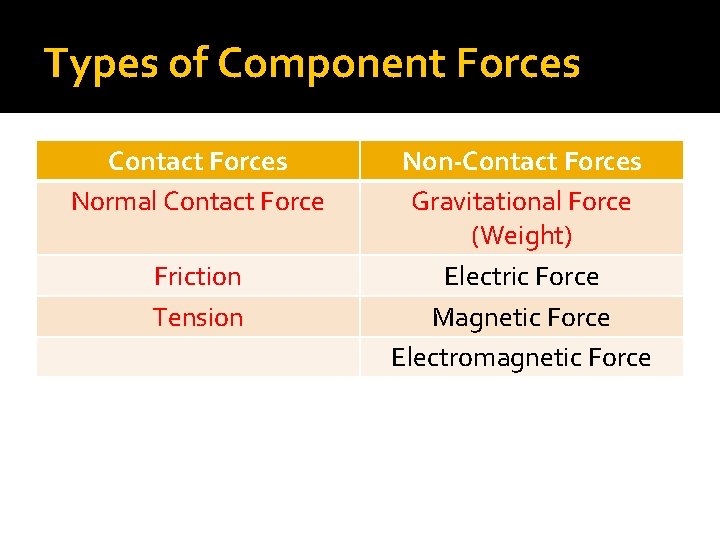 Types of Component Forces

| Contact Forces | Non-Contact Forces |
|---|---|
| Normal Contact Force | Gravitational Force (Weight) |
| Friction | Electric Force |
| Tension | Magnetic Force |
| | Electromagnetic Force |